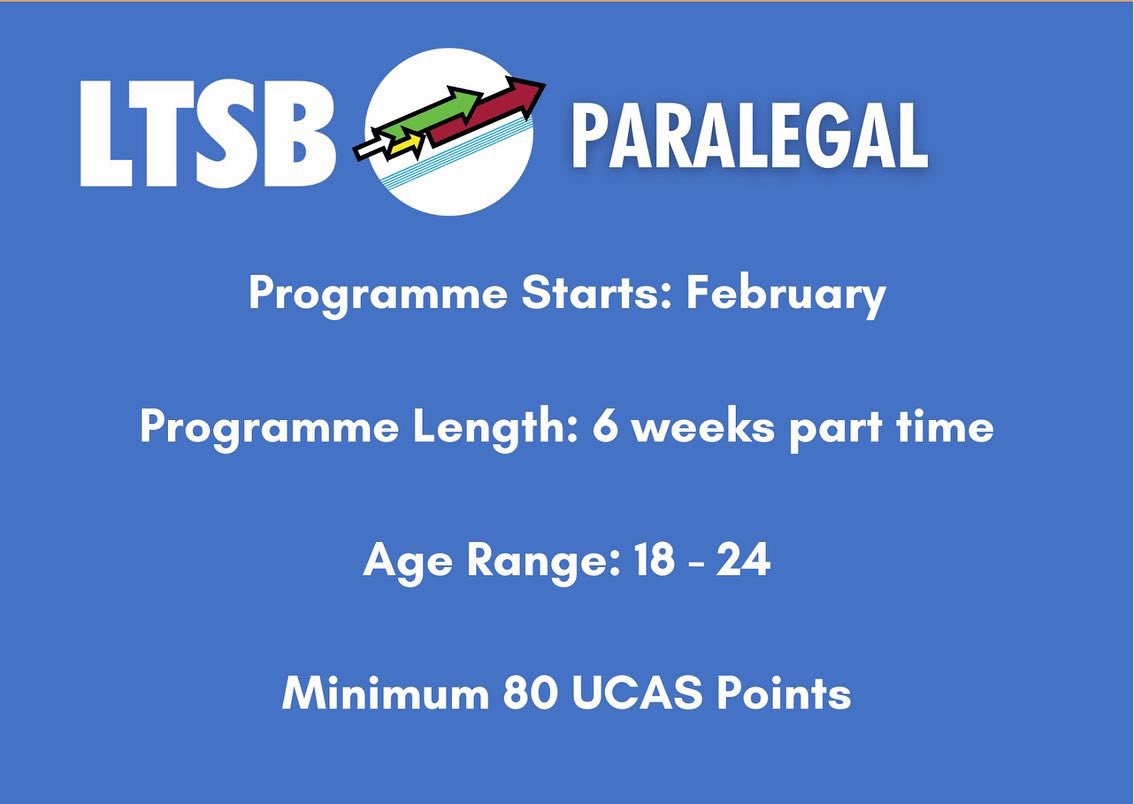 LTSB PARALEGAL

Programme Starts: February

Programme Length: 6 weeks part time

Age Range: 18 - 24

Minimum 80 UCAS Points